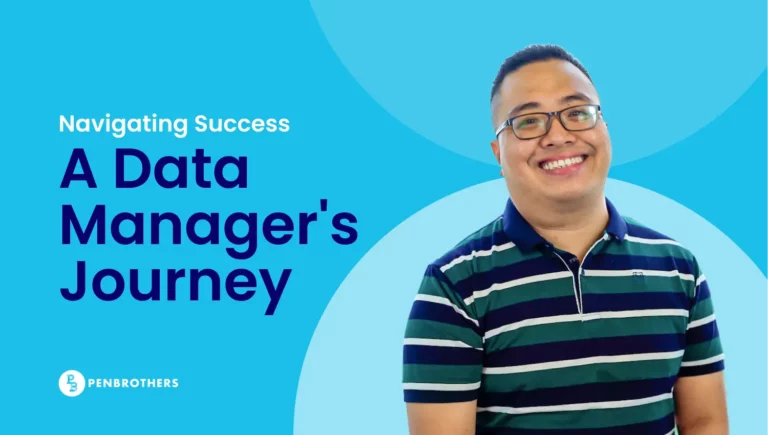 Navigating Success

A Data Manager's Journey

PENBROTHERS